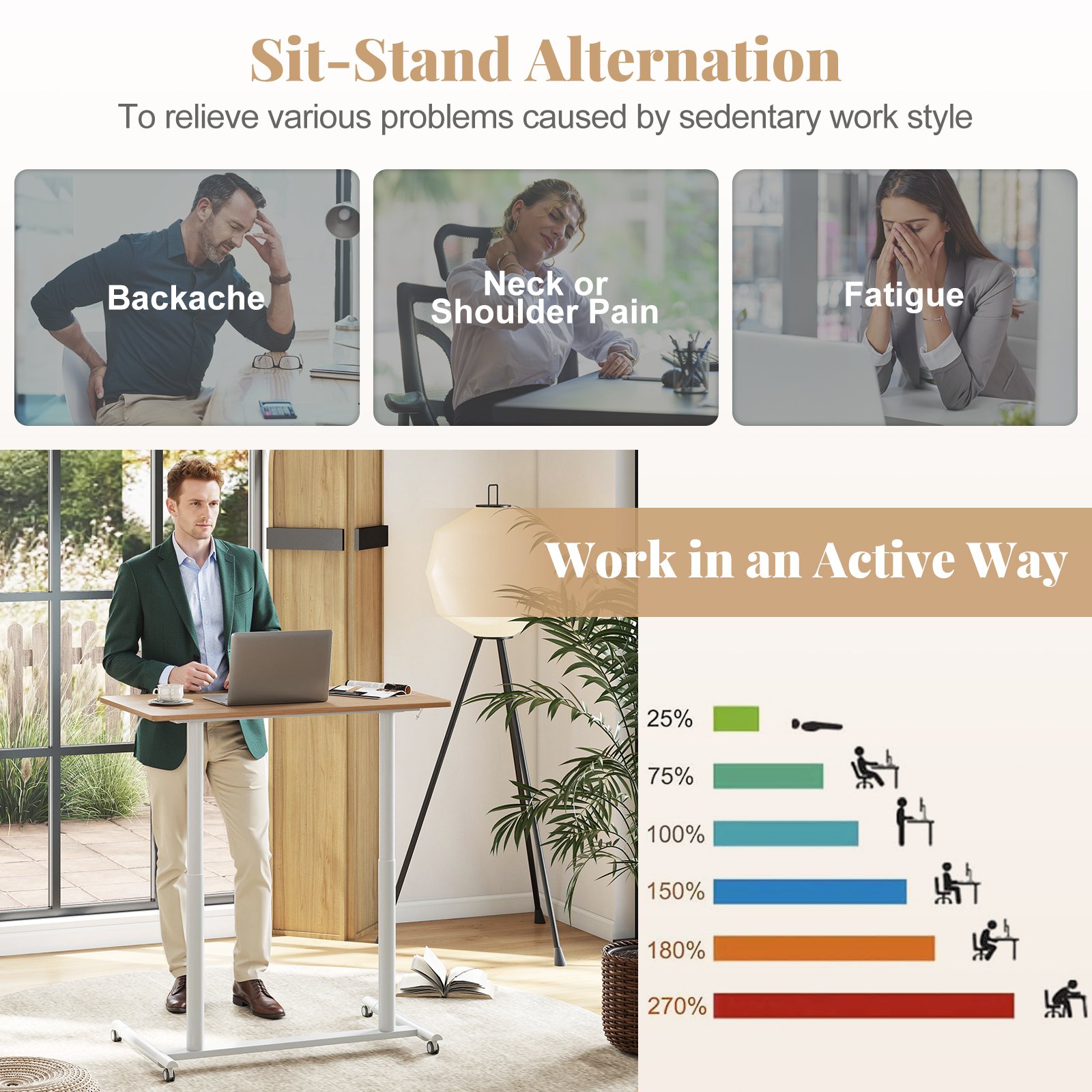 Sit-Stand Alternation

To relieve various problems caused by sedentary work style

Backache

Neck or Shoulder Pain

Fatigue

Work in an Active Way

25%

75%

100%

150%

180%

270%